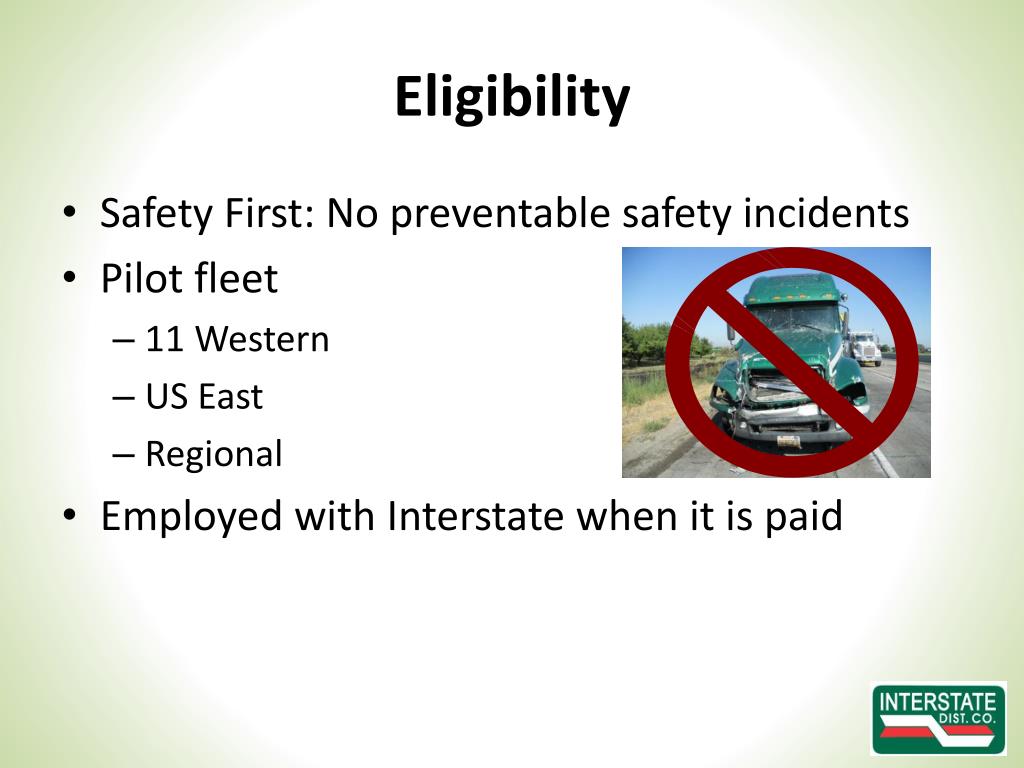 Eligibility

• Safety First: No preventable safety incidents
• Pilot fleet
– 11 Western
– US East
– Regional
• Employed with Interstate when it is paid

INTERSTATE
DIST. CO.